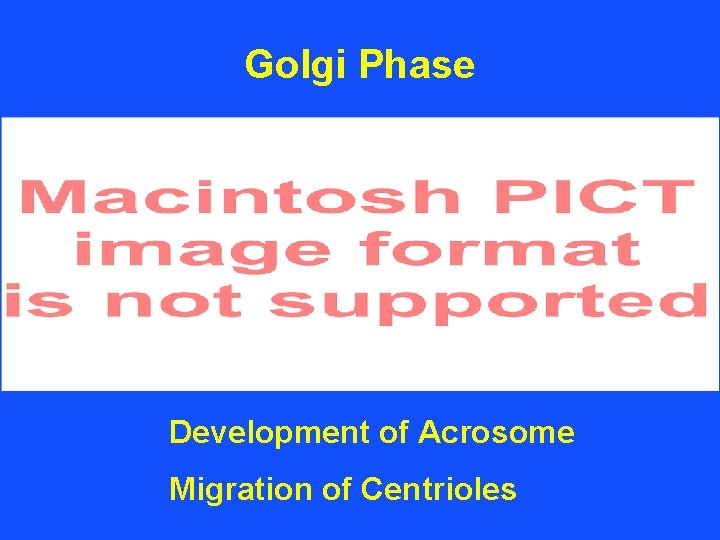 Golgi Phase

Macintosh PICT image format is not supported

Development of Acrosome

Migration of Centrioles